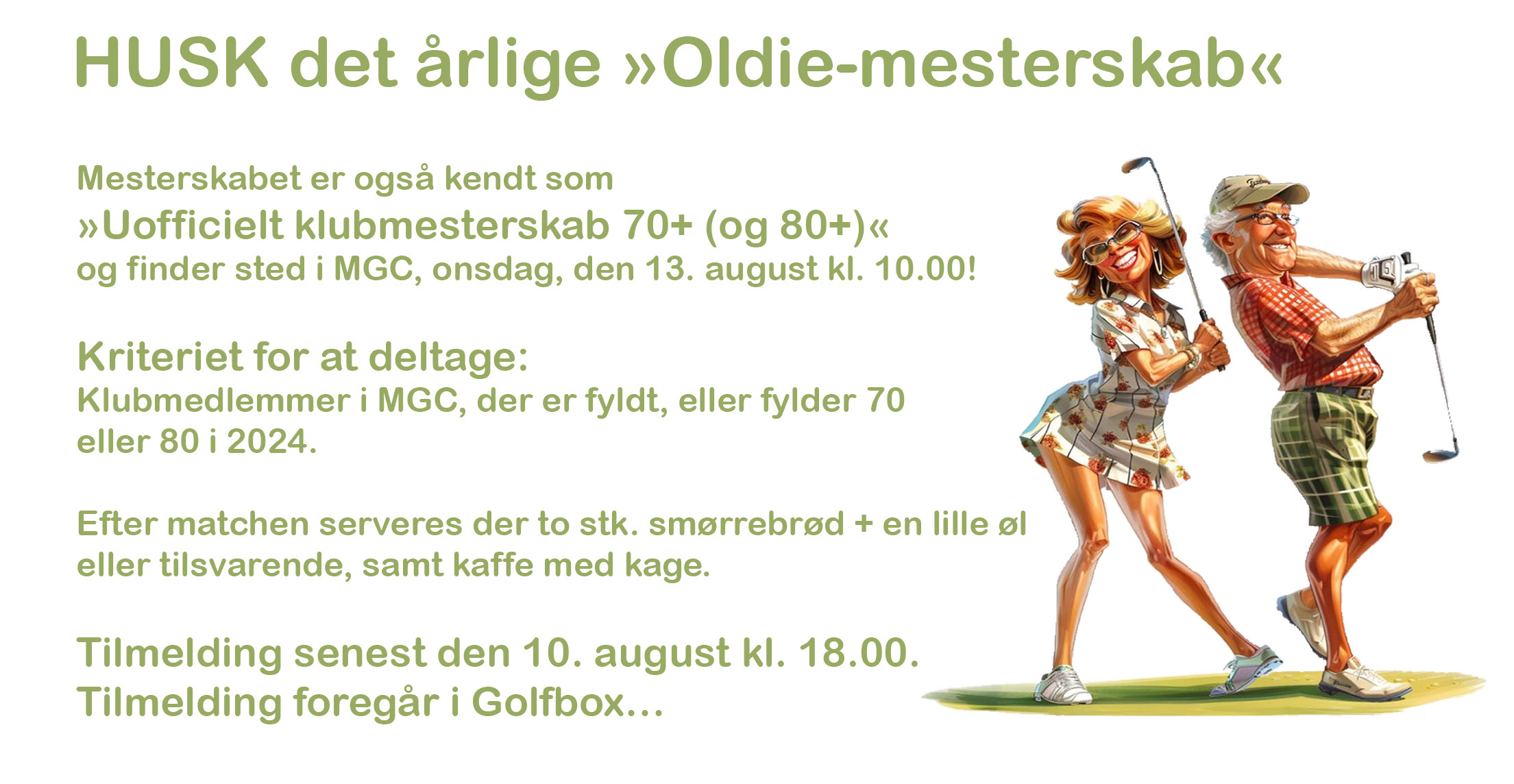 HUSK det årlige »Oldie-mesterskab«

Mesterskabet er også kendt som
»Uofficielt klubmesterskab 70+ (og 80+)«
og finder sted i MGC, onsdag, den 13. august kl. 10.00!

Kriteriet for at deltage:
Klubmedlemmer i MGC, der er fyldt, eller fylder 70 eller 80 i 2024.

Efter matchen serveres der to stk. smørrebrød + en lille øl eller tilsvarende, samt kaffe med kage.

Tilmelding senest den 10. august kl. 18.00.
Tilmelding foregår i Golfbox...